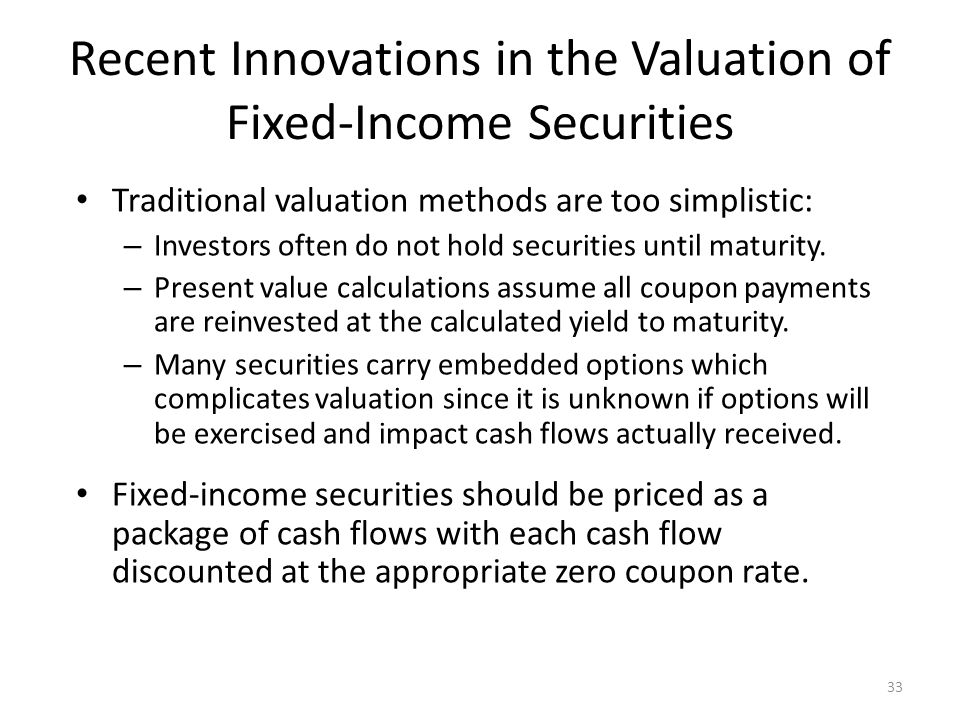 Recent Innovations in the Valuation of Fixed-Income Securities

• Traditional valuation methods are too simplistic:
– Investors often do not hold securities until maturity.
– Present value calculations assume all coupon payments are reinvested at the calculated yield to maturity.
– Many securities carry embedded options which complicates valuation since it is unknown if options will be exercised and impact cash flows actually received.

• Fixed-income securities should be priced as a package of cash flows with each cash flow discounted at the appropriate zero coupon rate.

33